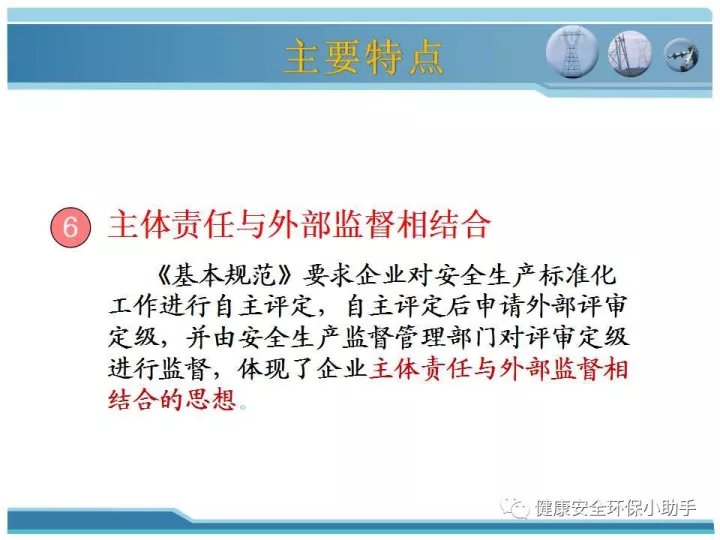 主要特点

6 主体责任与外部监督相结合

《基本规范》要求企业对安全生产标准化工作进行自主评定，自主评定后申请外部评审定级，并由安全生产监督管理部门对评审定级进行监督，体现了企业主体责任与外部监督相结合的思想。

健康安全环保小助手